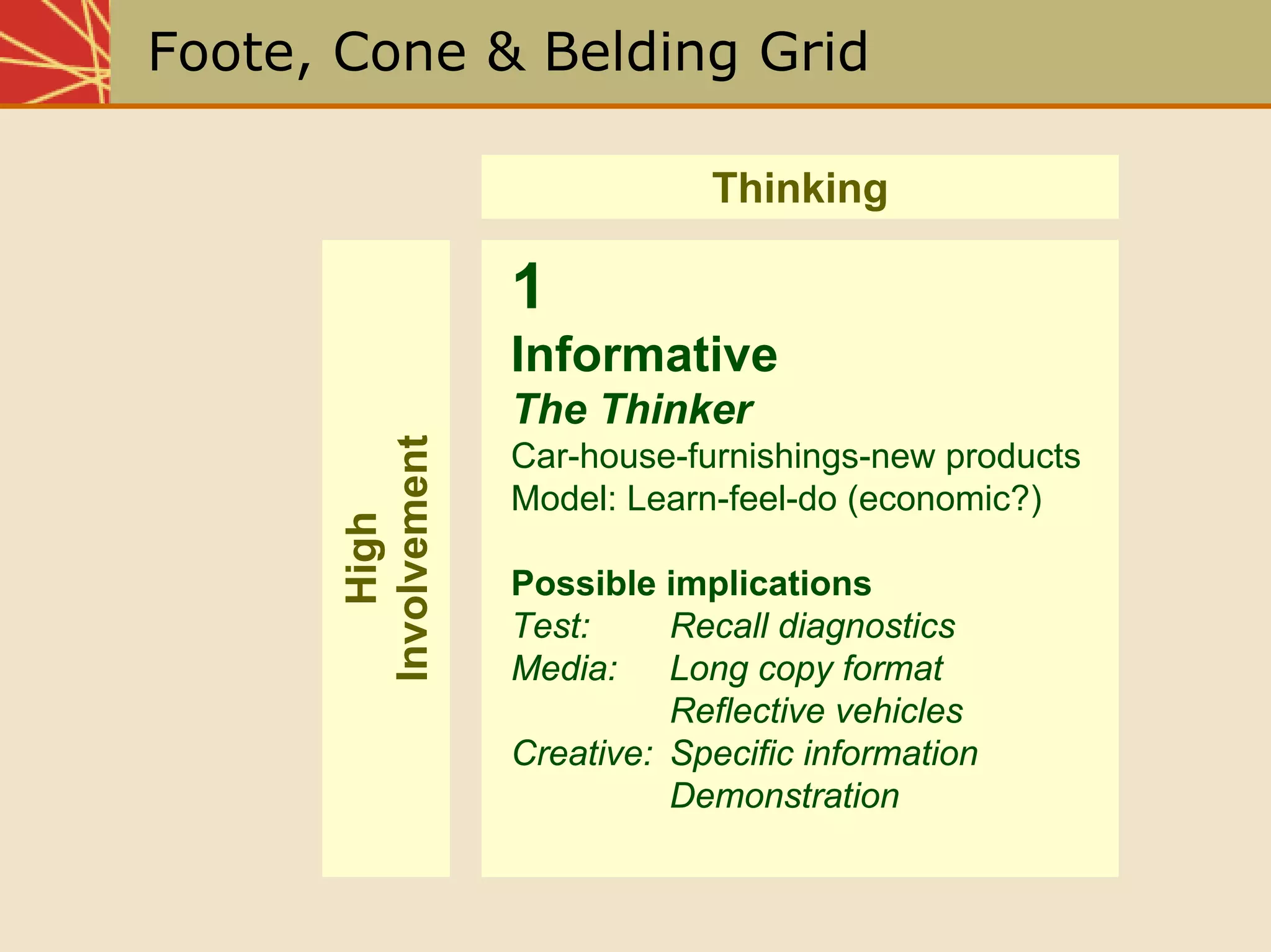 Foote, Cone & Belding Grid

Thinking

High Involvement

1
Informative
The Thinker
Car-house-furnishings-new products
Model: Learn-feel-do (economic?)

Possible implications
Test: Recall diagnostics
Media: Long copy format
Reflective vehicles
Creative: Specific information
Demonstration